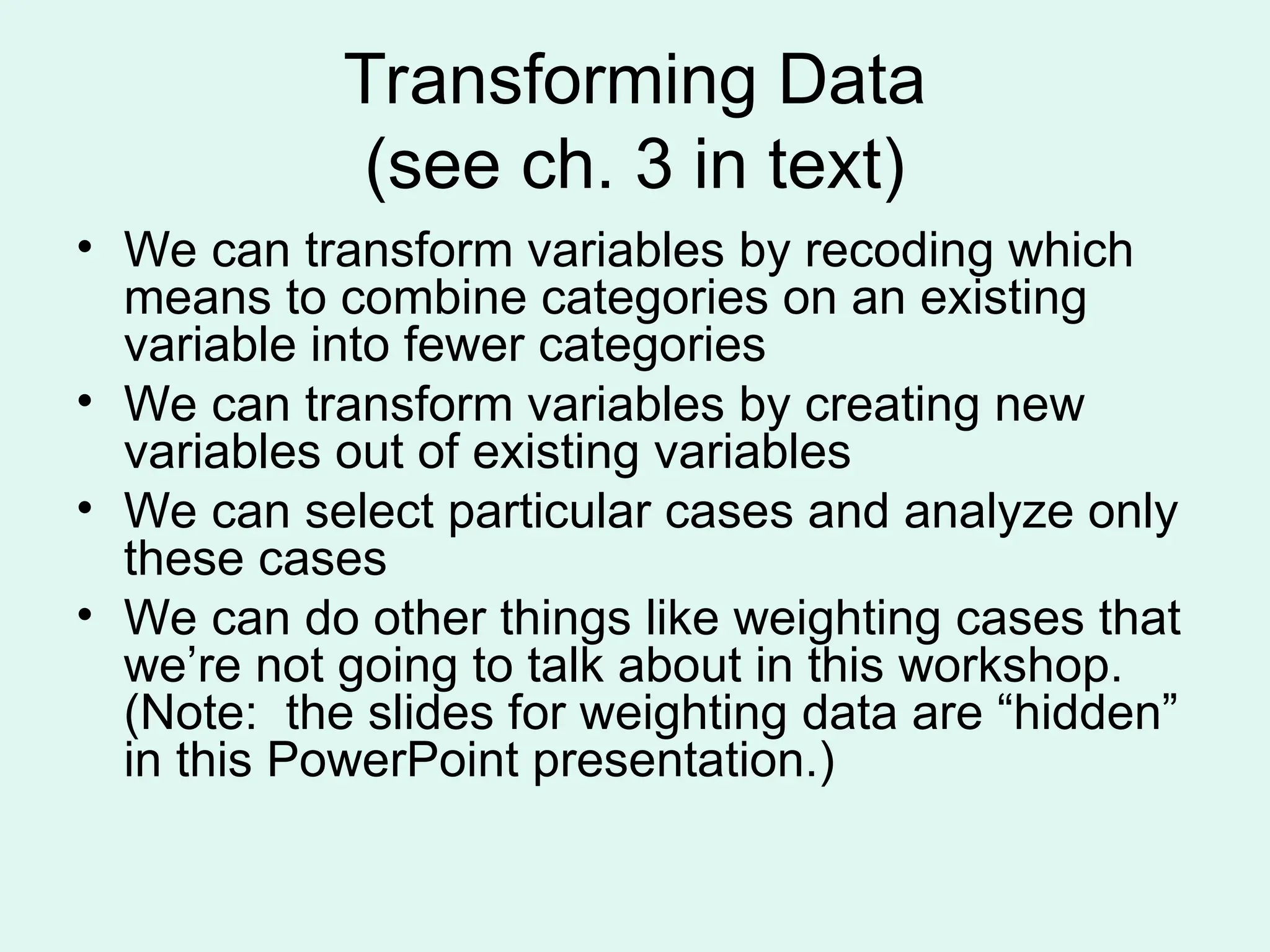 Transforming Data
(see ch. 3 in text)

• We can transform variables by recoding which means to combine categories on an existing variable into fewer categories
• We can transform variables by creating new variables out of existing variables
• We can select particular cases and analyze only these cases
• We can do other things like weighting cases that we’re not going to talk about in this workshop. (Note: the slides for weighting data are “hidden” in this PowerPoint presentation.)